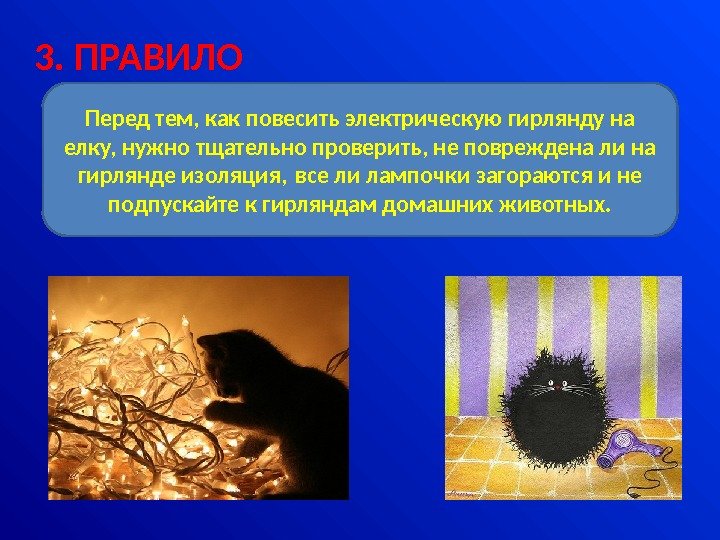 3. ПРАВИЛО

Перед тем, как повесить электрическую гирлянду на елку, нужно тщательно проверить, не повреждена ли на гирлянде изоляция, все ли лампочки загораются и не подпускайте к гирляндам домашних животных.